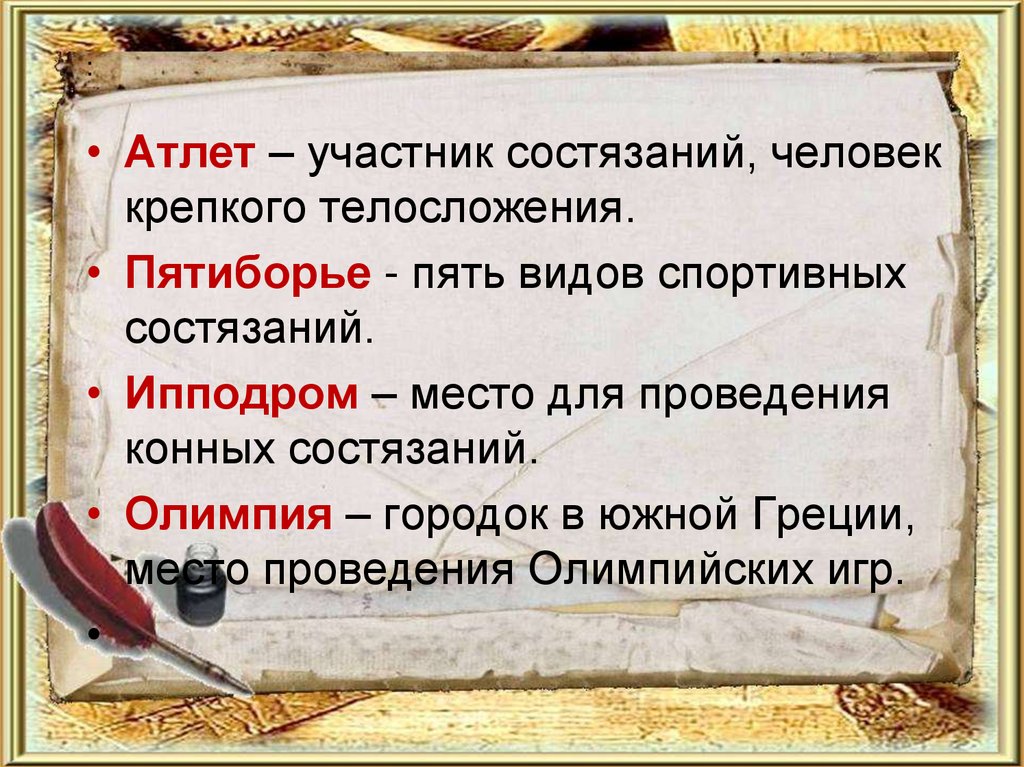 • Атлет – участник состязаний, человек крепкого телосложения.

• Пятиборье - пять видов спортивных состязаний.

• Ипподром – место для проведения конных состязаний.

• Олимпия – городок в южной Греции, место проведения Олимпийских игр.

•